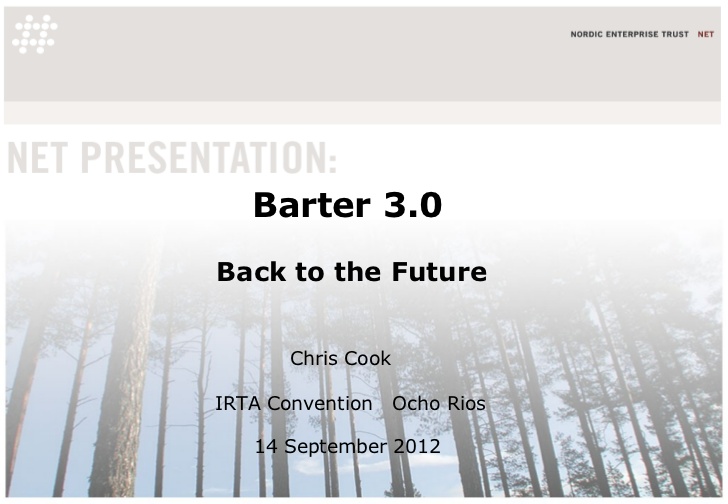 NORDIC ENTERPRISE TRUST NET

NET PRESENTATION:

Barter 3.0

Back to the Future

Chris Cook

IRTA Convention Ocho Rios

14 September 2012